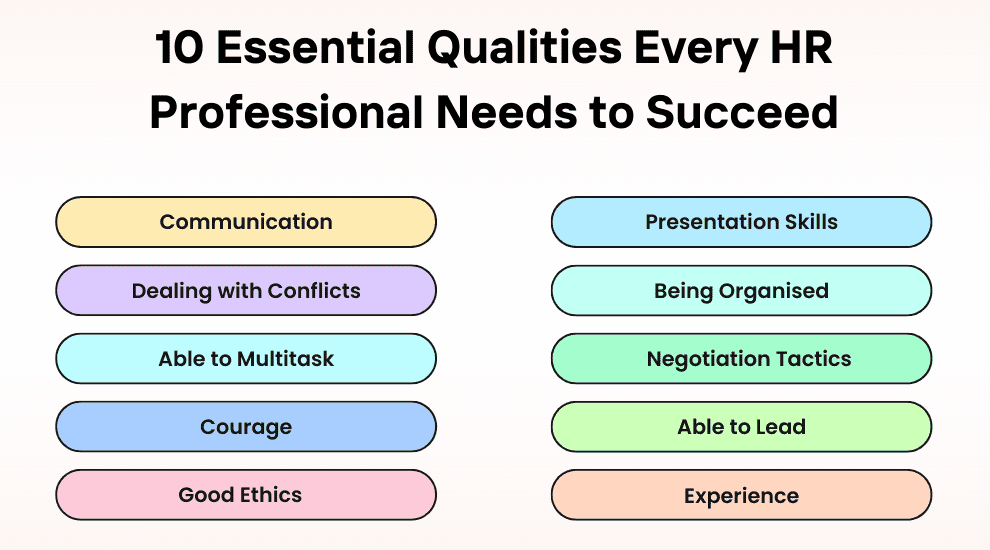 10 Essential Qualities Every HR Professional Needs to Succeed

Communication

Dealing with Conflicts

Able to Multitask

Courage

Good Ethics

Presentation Skills

Being Organised

Negotiation Tactics

Able to Lead

Experience